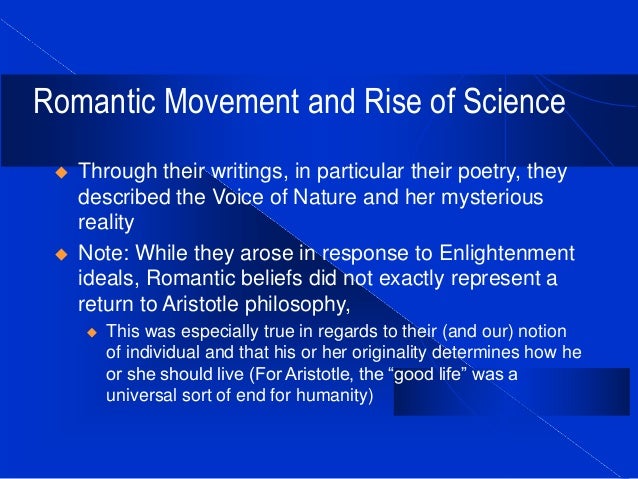 Romantic Movement and Rise of Science

◆ Through their writings, in particular their poetry, they described the Voice of Nature and her mysterious reality

◆ Note: While they arose in response to Enlightenment ideals, Romantic beliefs did not exactly represent a return to Aristotle philosophy,

◆ This was especially true in regards to their (and our) notion of individual and that his or her originality determines how he or she should live (For Aristotle, the “good life” was a universal sort of end for humanity)